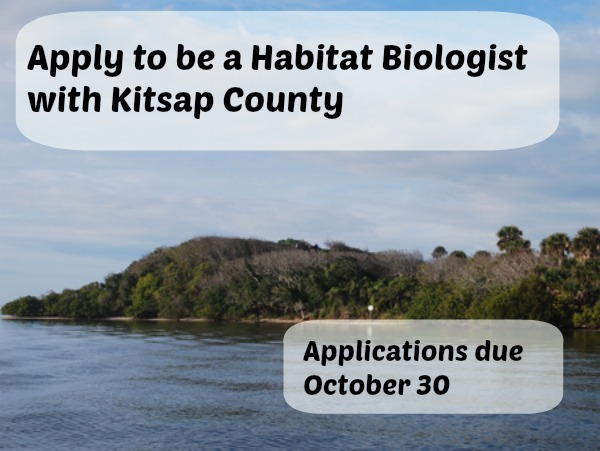 Apply to be a Habitat Biologist with Kitsap County

Applications due October 30